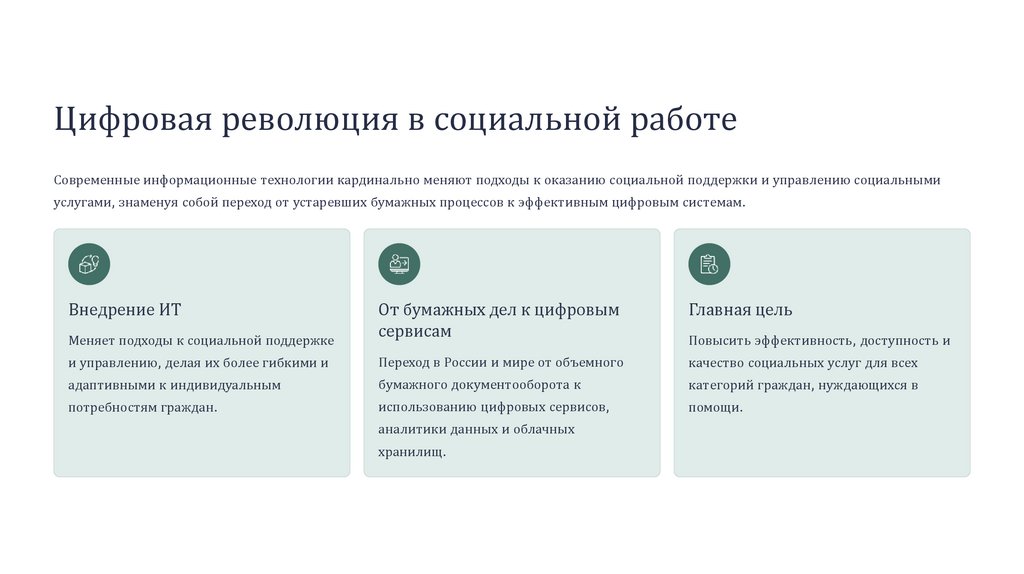 Цифровая революция в социальной работе

Современные информационные технологии кардинально меняют подходы к оказанию социальной поддержки и управлению социальными услугами, знаменуя собой переход от устаревших бумажных процессов к эффективным цифровым системам.

Внедрение ИТ

Меняет подходы к социальной поддержке и управлению, делая их более гибкими и адаптивными к индивидуальным потребностям граждан.

От бумажных дел к цифровым сервисам

Переход в России и мире от объемного бумажного документооборота к использованию цифровых сервисов, аналитики данных и облачных хранилищ.

Главная цель

Повысить эффективность, доступность и качество социальных услуг для всех категорий граждан, нуждающихся в помощи.